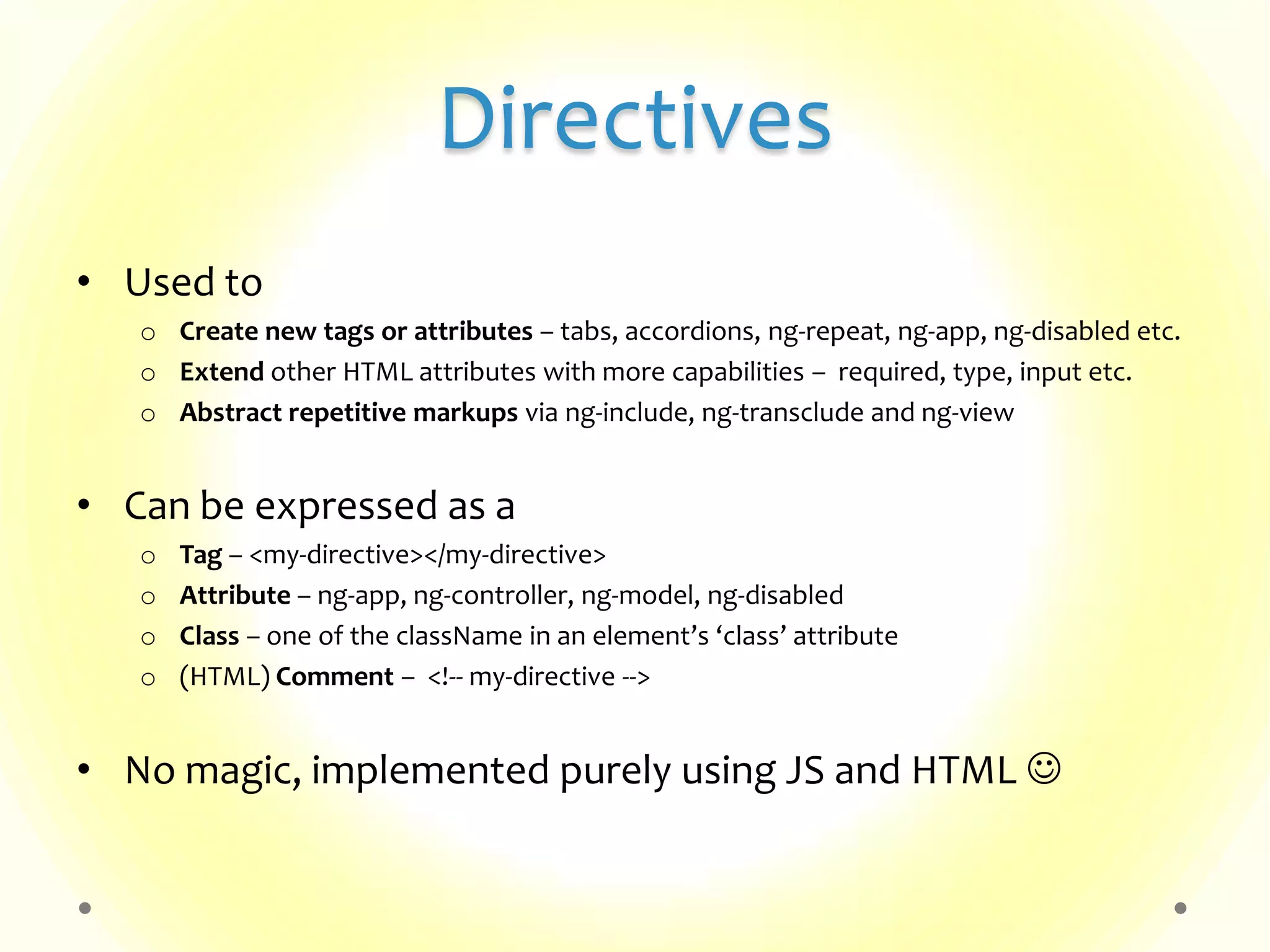 Directives

• Used to
  ○ Create new tags or attributes – tabs, accordions, ng-repeat, ng-app, ng-disabled etc.
  ○ Extend other HTML attributes with more capabilities – required, type, input etc.
  ○ Abstract repetitive markups via ng-include, ng-transclude and ng-view

• Can be expressed as a
  ○ Tag – <my-directive></my-directive>
  ○ Attribute – ng-app, ng-controller, ng-model, ng-disabled
  ○ Class – one of the className in an element's 'class' attribute
  ○ (HTML) Comment – <!-- my-directive -->

• No magic, implemented purely using JS and HTML ☺